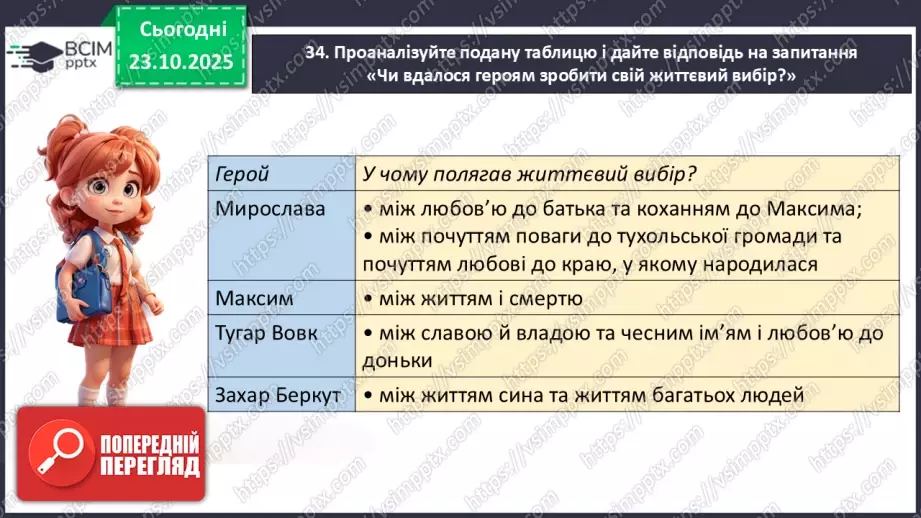 ВСІМ pptx

Сьогодні 23.10.2025

34. Проаналізуйте подану таблицю і дайте відповідь на запитання «Чи вдалося героям зробити свій життєвий вибір?»

| Герой | У чому полягав життєвий вибір? |
|---|---|
| Мирослава | • між любов'ю до батька та коханням до Максима; • між почуттям поваги до тухольської громади та почуттям любові до краю, у якому народилася |
| Максим | • між життям і смертю |
| Тугар Вовк | • між славою й владою та чесним ім'ям і любов'ю до доньки |
| Захар Беркут | • між життям сина та життям багатьох людей |

ПОПЕРЕДНІЙ ПЕРЕГЛЯД

https://vsimpptx.com